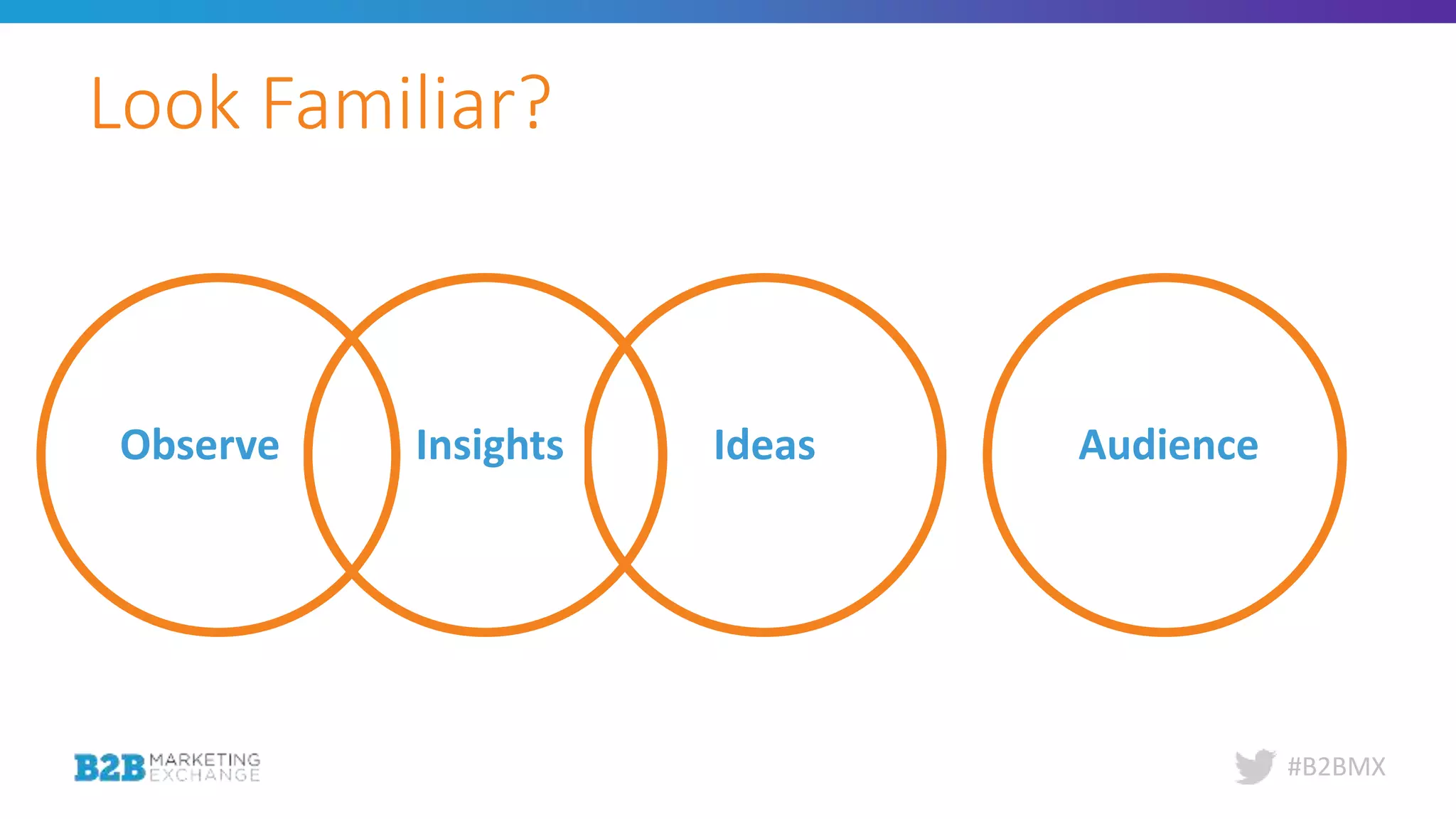 Look Familiar?

Observe

Insights

Ideas

Audience

B2B MARKETING EXCHANGE

#B2BMX